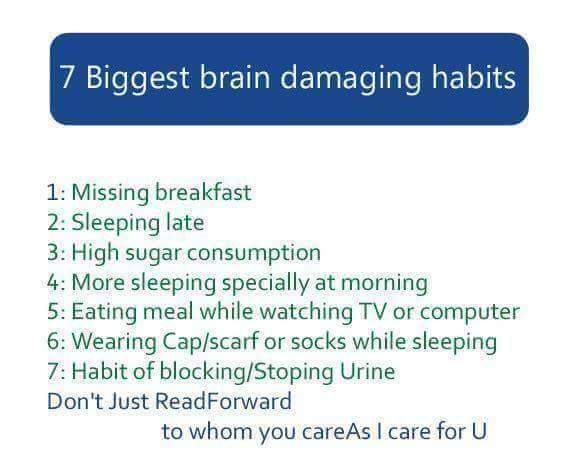 7 Biggest brain damaging habits

1: Missing breakfast
2: Sleeping late
3: High sugar consumption
4: More sleeping specially at morning
5: Eating meal while watching TV or computer
6: Wearing Cap/scarf or socks while sleeping
7: Habit of blocking/Stoping Urine
Don't Just ReadForward
to whom you careAs I care for U